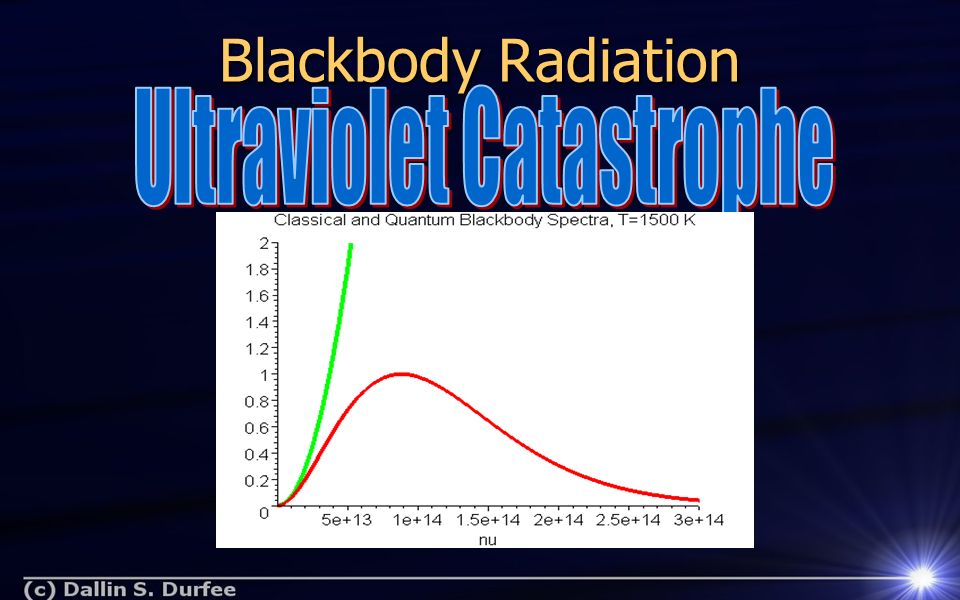 Blackbody Radiation
Ultraviolet Catastrophe

Classical and Quantum Blackbody Spectra, T=1500 K

2
1.8
1.6
1.4
1.2
1
0.8
0.6
0.4
0.2
0

5e+13 1e+14 1.5e+14 2e+14 2.5e+14 3e+14
nu

(c) Dallin S. Durfee